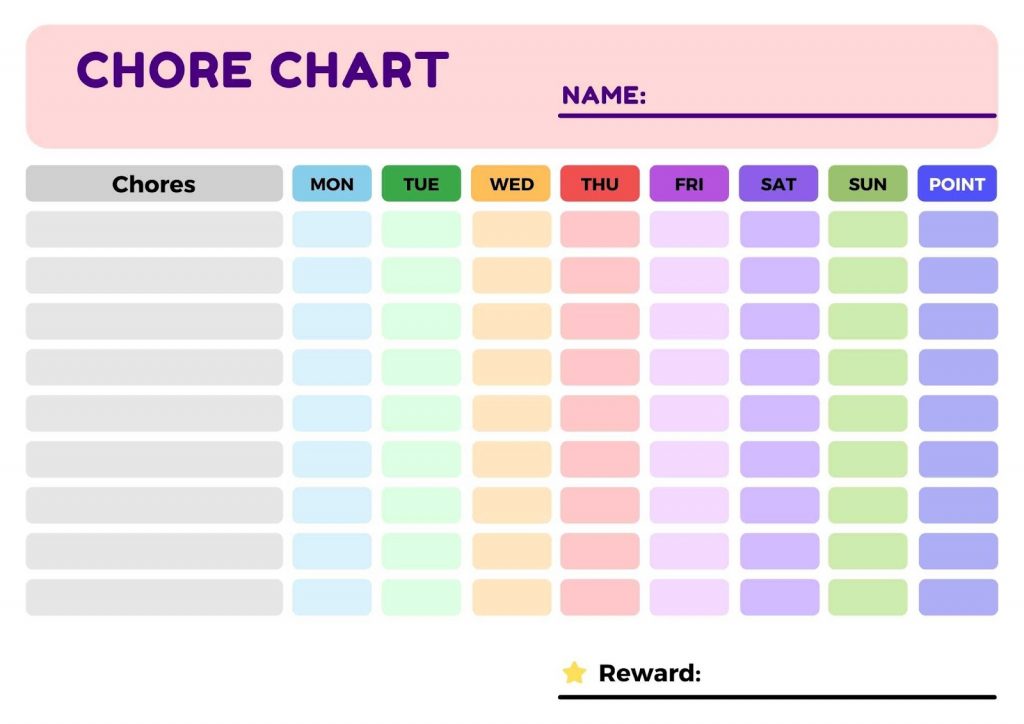 CHORE CHART

NAME:

| Chores | MON | TUE | WED | THU | FRI | SAT | SUN | POINT |
|---|---|---|---|---|---|---|---|---|
| | | | | | | | | |
| | | | | | | | | |
| | | | | | | | | |
| | | | | | | | | |
| | | | | | | | | |
| | | | | | | | | |
| | | | | | | | | |
| | | | | | | | | |
| | | | | | | | | |

Reward: